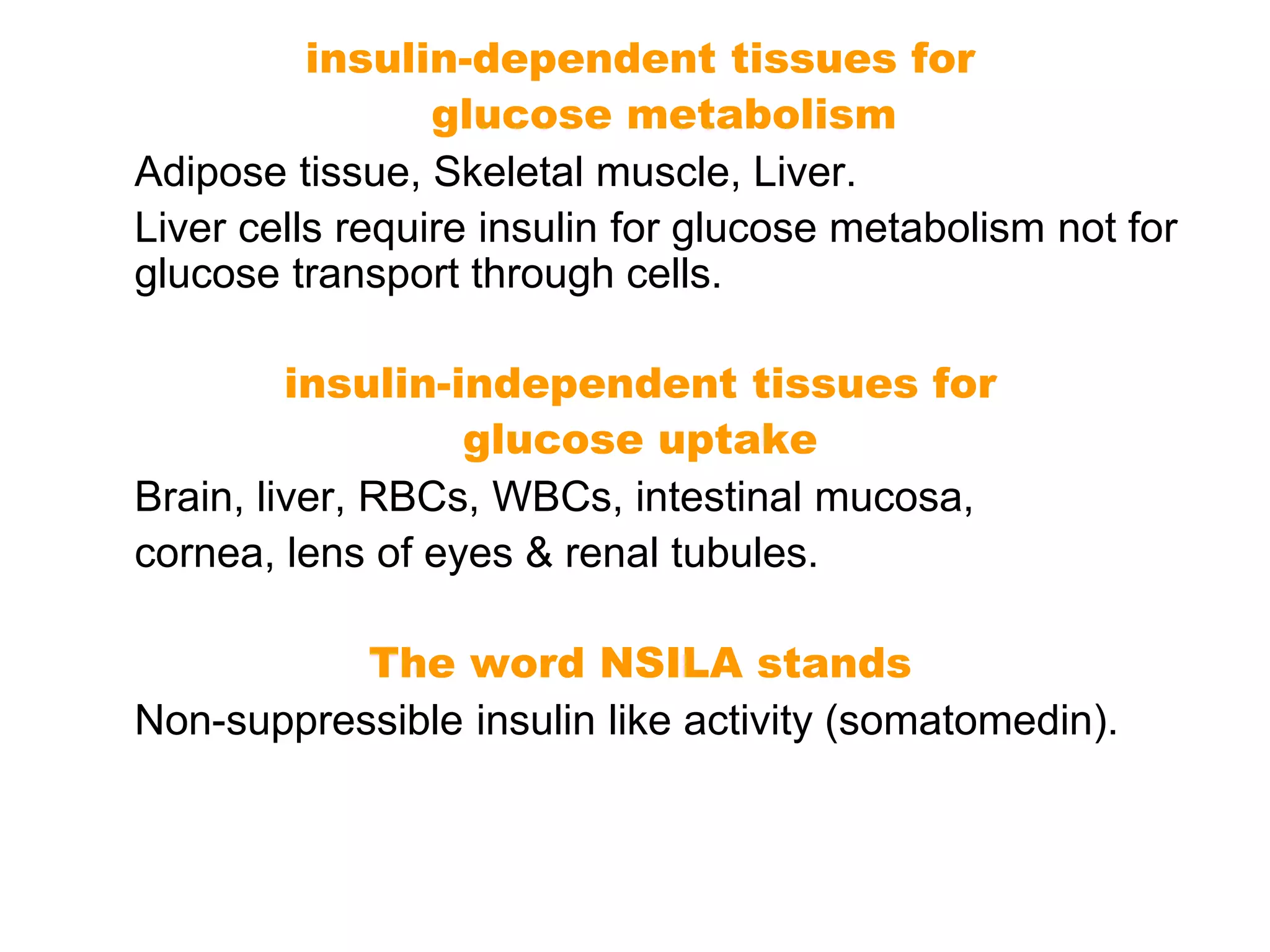 insulin-dependent tissues for glucose metabolism

Adipose tissue, Skeletal muscle, Liver.

Liver cells require insulin for glucose metabolism not for glucose transport through cells.

insulin-independent tissues for glucose uptake

Brain, liver, RBCs, WBCs, intestinal mucosa, cornea, lens of eyes & renal tubules.

The word NSILA stands

Non-suppressible insulin like activity (somatomedin).